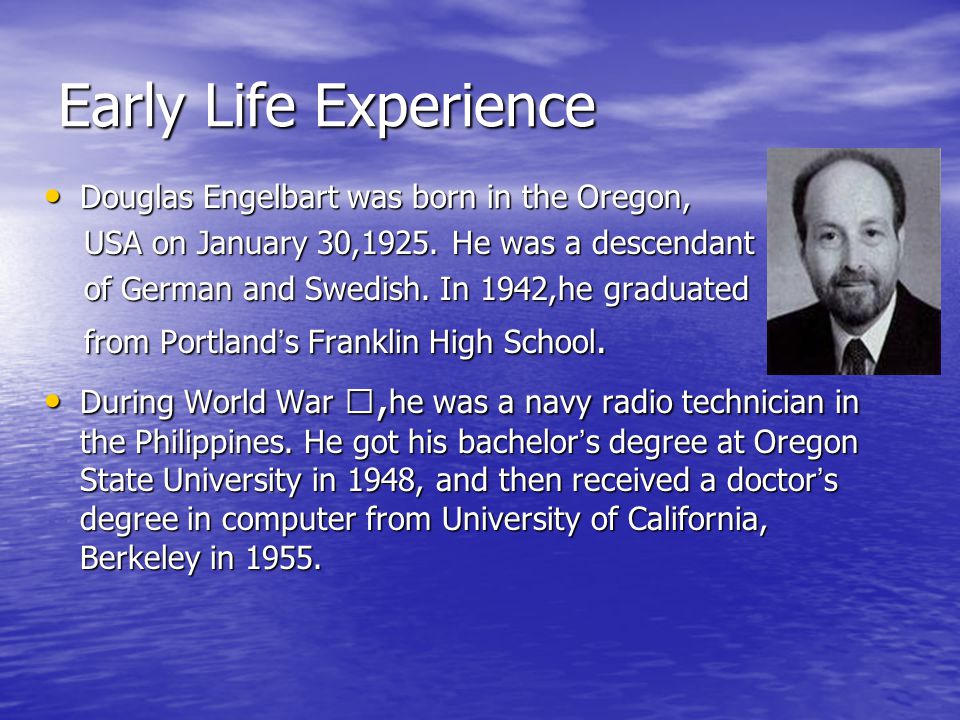 Early Life Experience

• Douglas Engelbart was born in the Oregon, USA on January 30,1925. He was a descendant of German and Swedish. In 1942,he graduated from Portland's Franklin High School.

• During World War □,he was a navy radio technician in the Philippines. He got his bachelor's degree at Oregon State University in 1948, and then received a doctor's degree in computer from University of California, Berkeley in 1955.